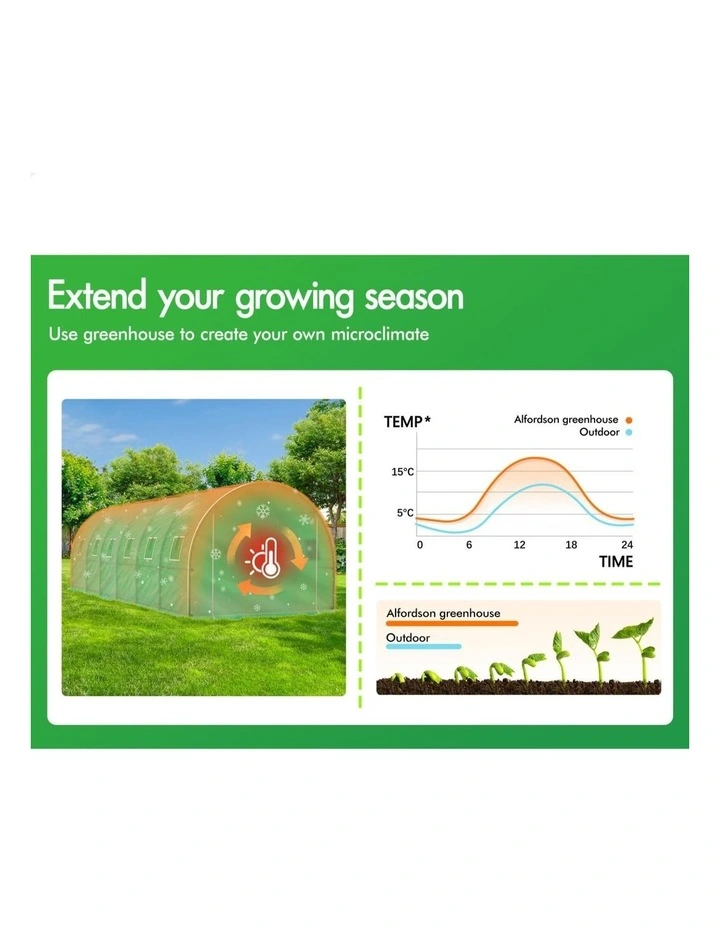 Extend your growing season

Use greenhouse to create your own microclimate

TEMP*

Alfordson greenhouse
Outdoor

15°C
5°C

0 6 12 18 24

TIME

Alfordson greenhouse
Outdoor